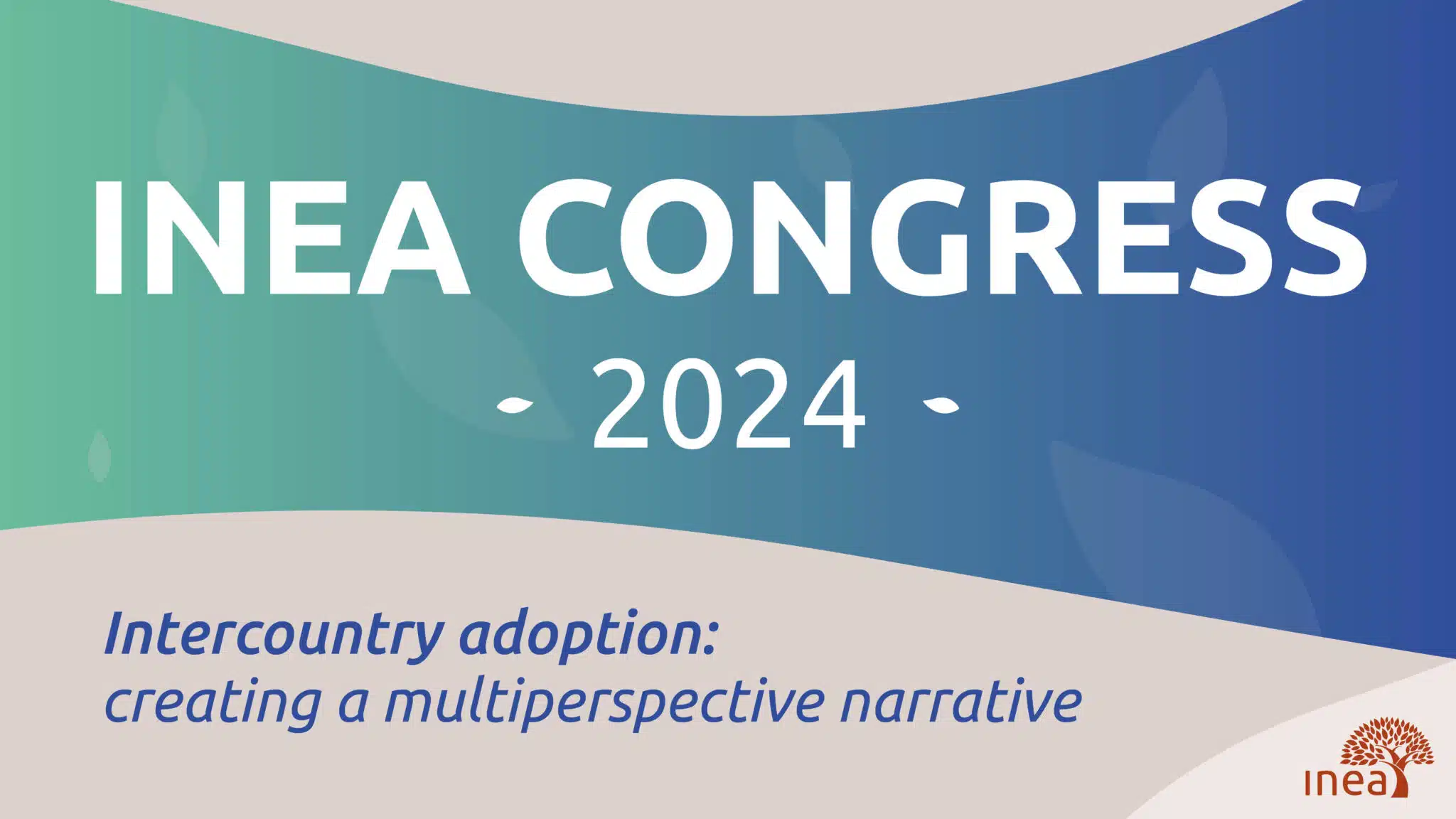 INEA CONGRESS

2024

Intercountry adoption:
creating a multiperspective narrative

inea